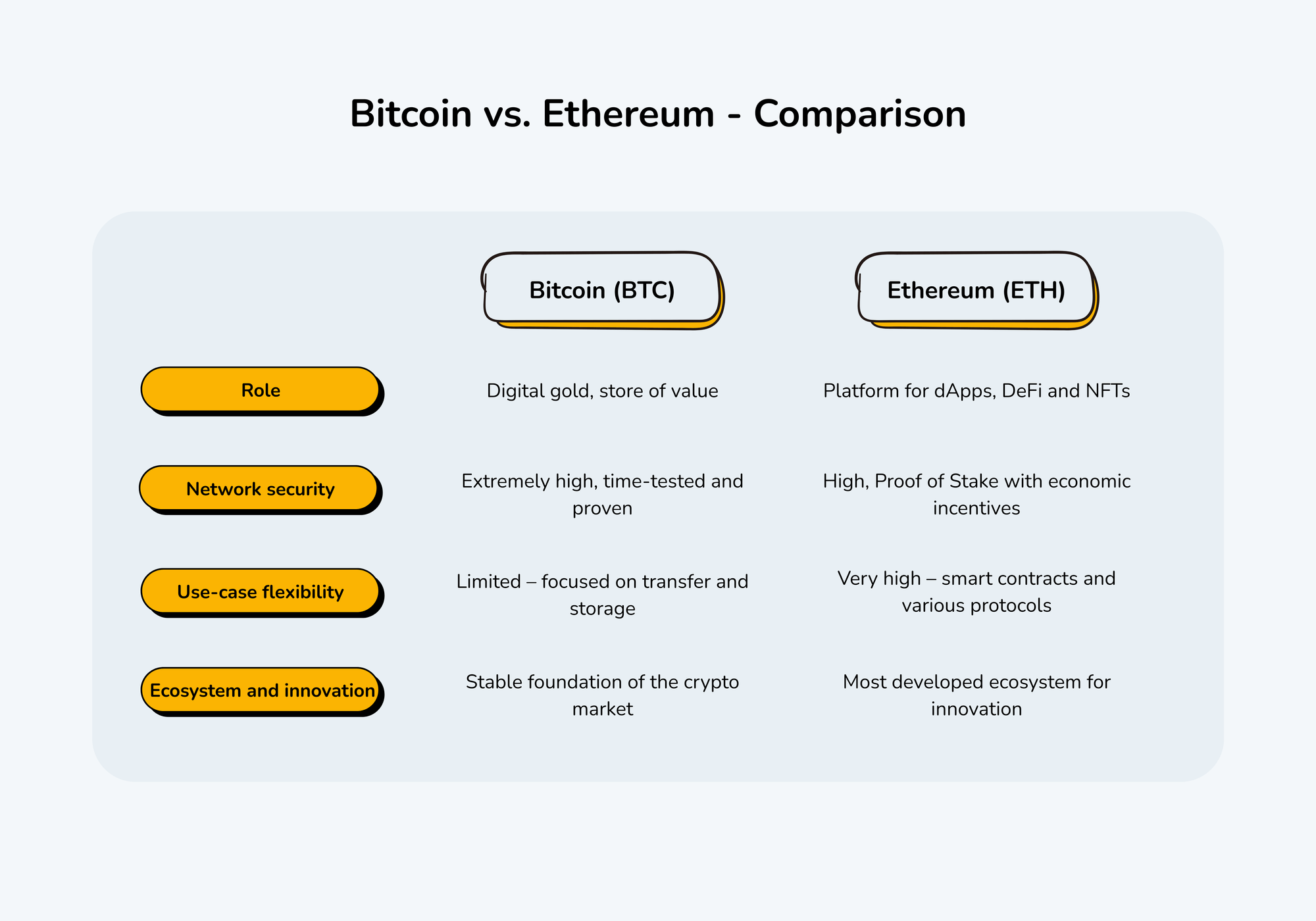 Bitcoin vs. Ethereum - Comparison

|  | Bitcoin (BTC) | Ethereum (ETH) |
|---|---|---|
| Role | Digital gold, store of value | Platform for dApps, DeFi and NFTs |
| Network security | Extremely high, time-tested and proven | High, Proof of Stake with economic incentives |
| Use-case flexibility | Limited – focused on transfer and storage | Very high – smart contracts and various protocols |
| Ecosystem and innovation | Stable foundation of the crypto market | Most developed ecosystem for innovation |